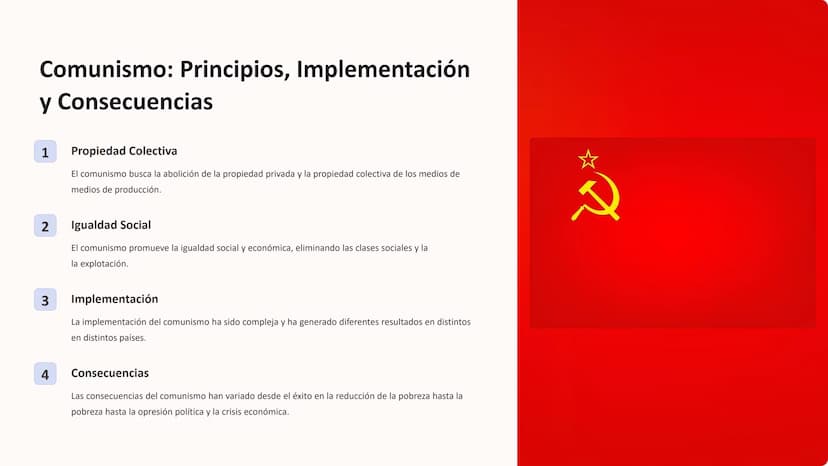 Comunismo: Principios, Implementación y Consecuencias

1
Propiedad Colectiva
El comunismo busca la abolición de la propiedad privada y la propiedad colectiva de los medios de medios de producción.

2
Igualdad Social
El comunismo promueve la igualdad social y económica, eliminando las clases sociales y la la explotación.

3
Implementación
La implementación del comunismo ha sido compleja y ha generado diferentes resultados en distintos en distintos países.

4
Consecuencias
Las consecuencias del comunismo han variado desde el éxito en la reducción de la pobreza hasta la pobreza hasta la opresión política y la crisis económica.